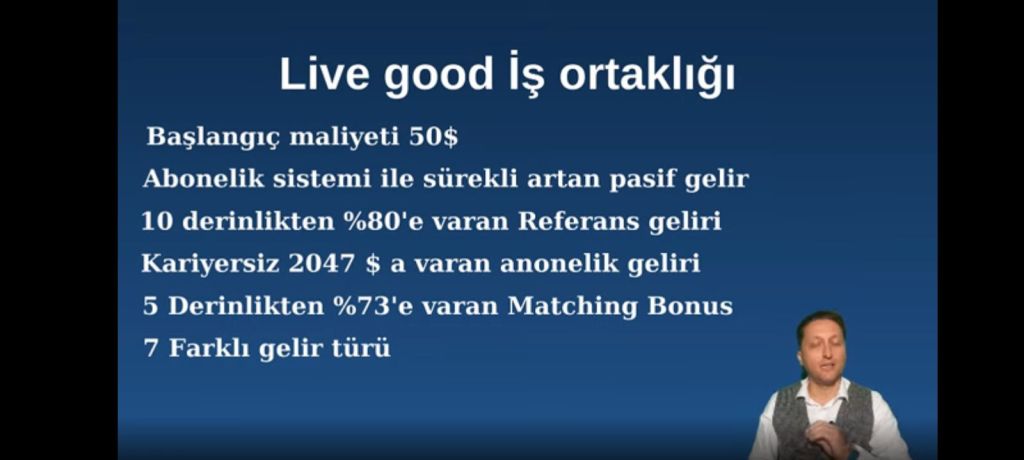 Live good İş ortaklığı

Başlangıç maliyeti 50$
Abonelik sistemi ile sürekli artan pasif gelir
10 derinlikten %80'e varan Referans geliri
Kariyersiz 2047 $ a varan anonelik geliri
5 Derinlikten %73'e varan Matching Bonus
7 Farklı gelir türü